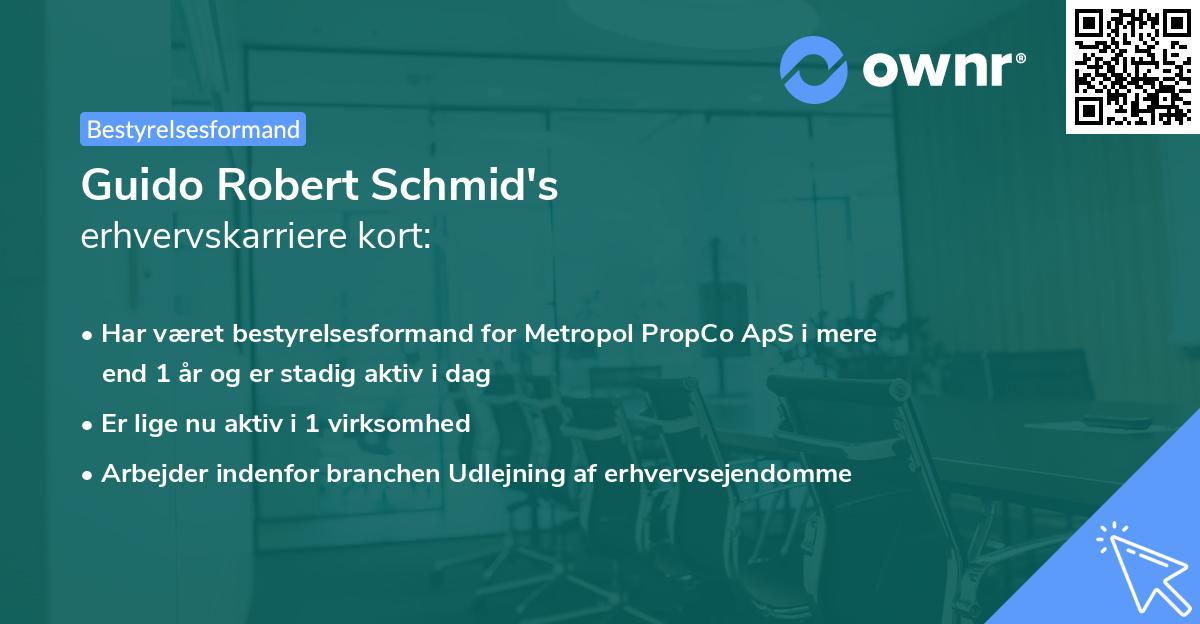 ownr®

Bestyrelsesformand

Guido Robert Schmid's
erhvervskarriere kort:

• Har været bestyrelsesformand for Metropol PropCo ApS i mere end 1 år og er stadig aktiv i dag
• Er lige nu aktiv i 1 virksomhed
• Arbejder indenfor branchen Udlejning af erhvervsejendomme